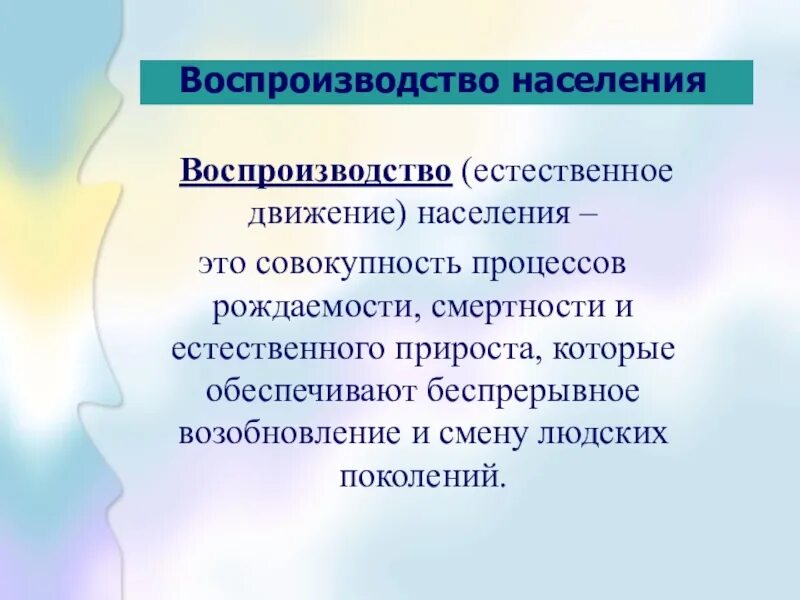 Воспроизводство населения

Воспроизводство (естественное движение) населения – это совокупность процессов рождаемости, смертности и естественного прироста, которые обеспечивают беспрерывное возобновление и смену людских поколений.